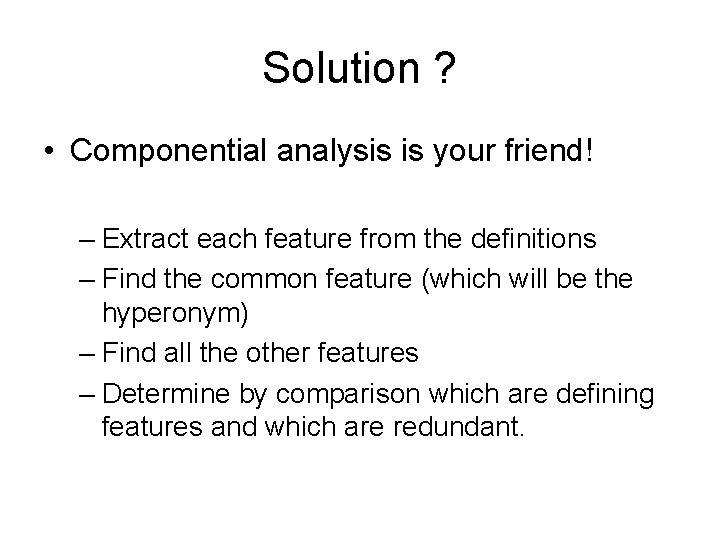 Solution ?

• Componential analysis is your friend!

– Extract each feature from the definitions
– Find the common feature (which will be the hyperonym)
– Find all the other features
– Determine by comparison which are defining features and which are redundant.